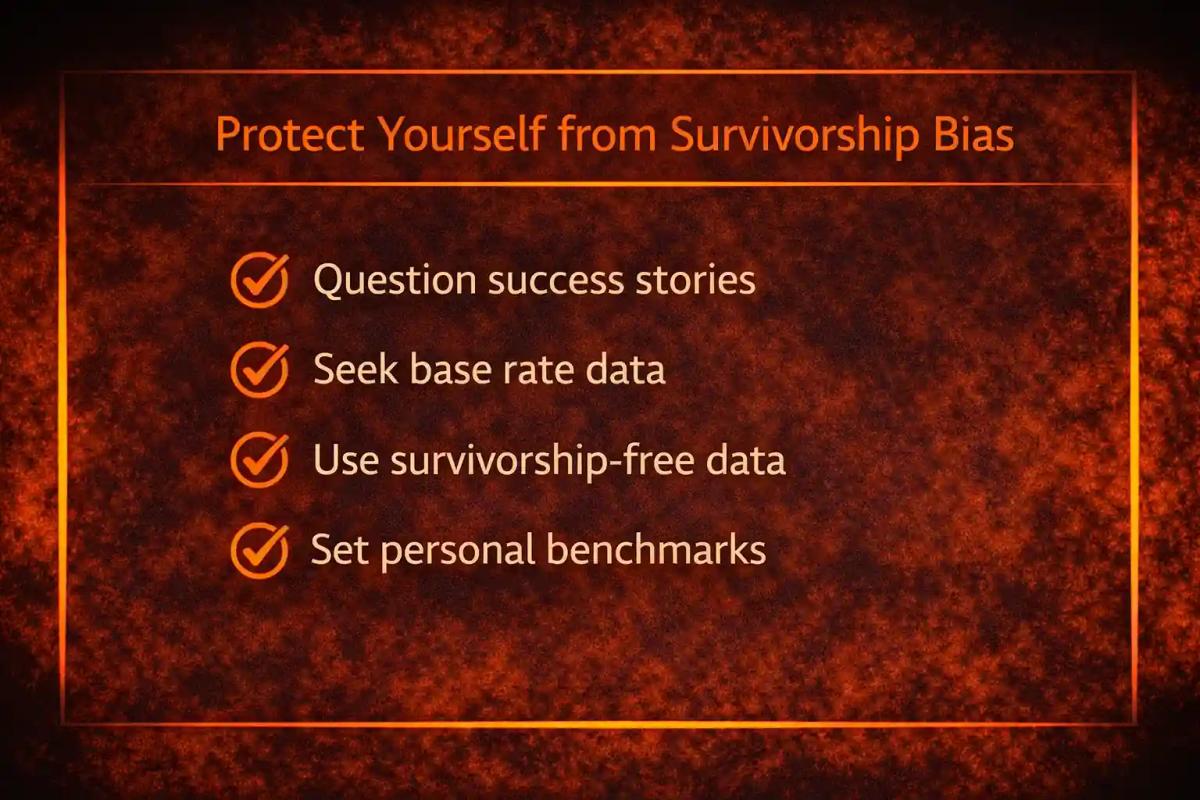 Protect Yourself from Survivorship Bias

Question success stories

Seek base rate data

Use survivorship-free data

Set personal benchmarks